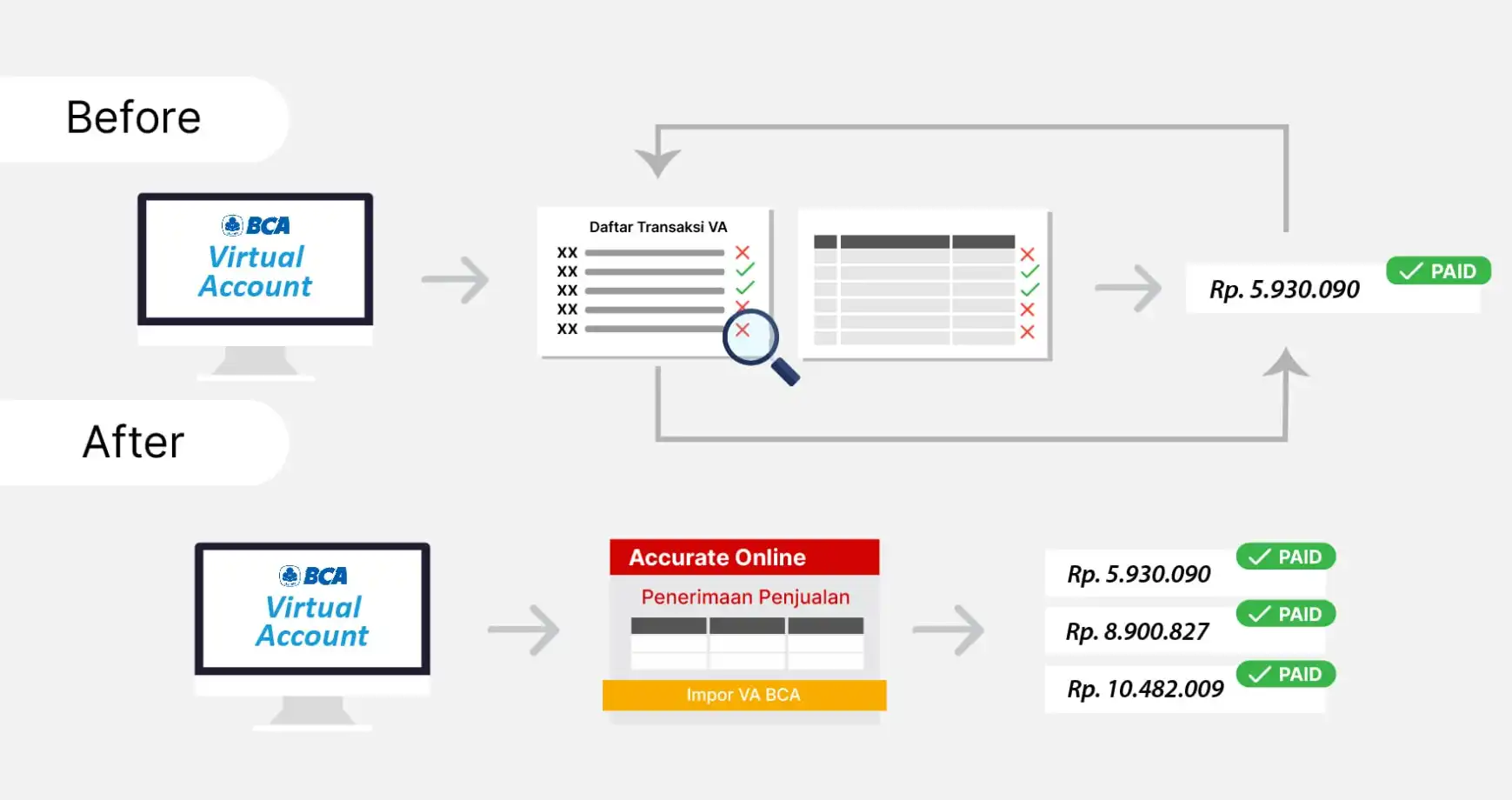 Before

BCA
Virtual Account

Daftar Transaksi VA
XX
XX
XX
XX
XX

Rp. 5.930.090
PAID

After

BCA
Virtual Account

Accurate Online
Penerimaan Penjualan
Impor VA BCA

Rp. 5.930.090
PAID
Rp. 8.900.827
PAID
Rp. 10.482.009
PAID